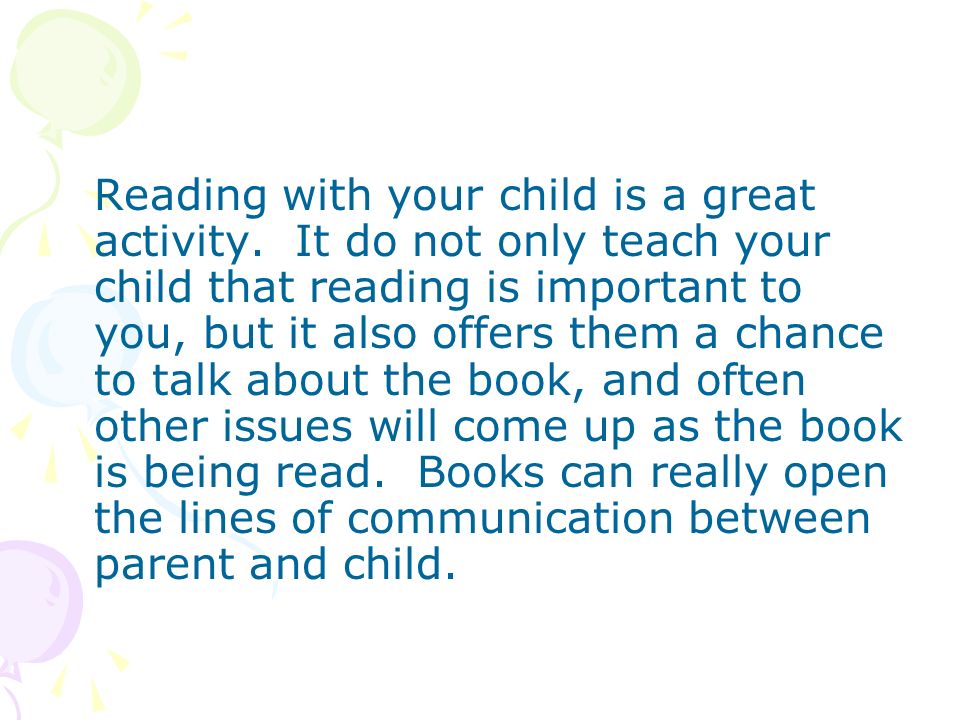 Reading with your child is a great activity.  It do not only teach your child that reading is important to you, but it also offers them a chance to talk about the book, and often other issues will come up as the book is being read.  Books can really open the lines of communication between parent and child.